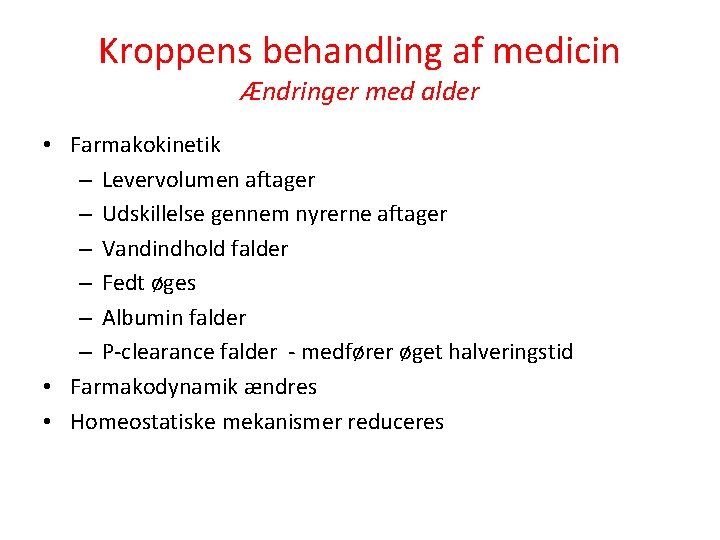 Kroppens behandling af medicin
Ændringer med alder

• Farmakokinetik
 – Levervolumen aftager
 – Udskillelse gennem nyrerne aftager
 – Vandindhold falder
 – Fedt øges
 – Albumin falder
 – P-clearance falder - medfører øget halveringstid
• Farmakodynamik ændres
• Homeostatiske mekanismer reduceres